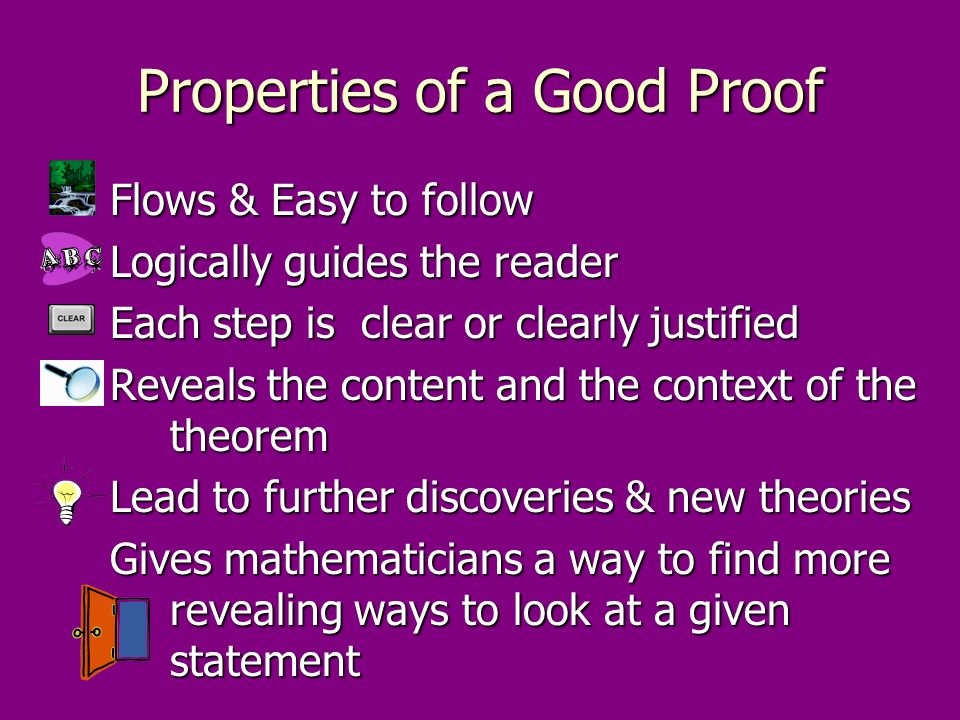 Properties of a Good Proof

Flows & Easy to follow

ABC Logically guides the reader

CLEAR Each step is  clear or clearly justified

Reveals the content and the context of the theorem

Lead to further discoveries & new theories

Gives mathematicians a way to find more revealing ways to look at a given statement